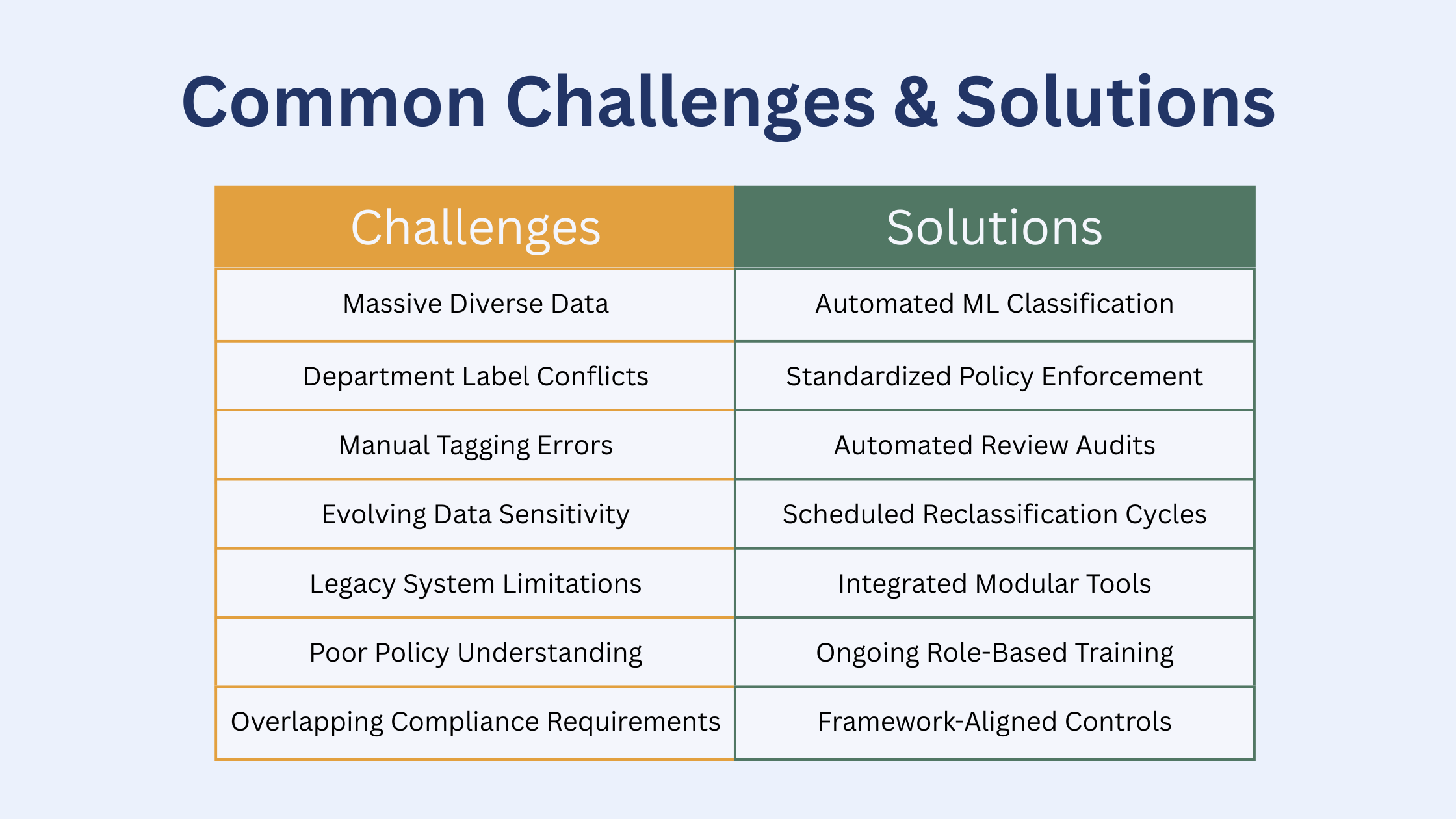 Common Challenges & Solutions

| Challenges | Solutions |
|---|---|
| Massive Diverse Data | Automated ML Classification |
| Department Label Conflicts | Standardized Policy Enforcement |
| Manual Tagging Errors | Automated Review Audits |
| Evolving Data Sensitivity | Scheduled Reclassification Cycles |
| Legacy System Limitations | Integrated Modular Tools |
| Poor Policy Understanding | Ongoing Role-Based Training |
| Overlapping Compliance Requirements | Framework-Aligned Controls |